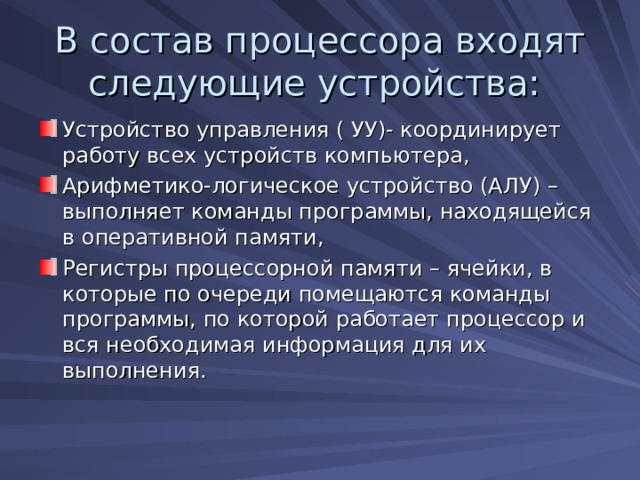 В состав процессора входят следующие устройства:

Устройство управления ( УУ)- координирует работу всех устройств компьютера,

Арифметико-логическое устройство (АЛУ) – выполняет команды программы, находящейся в оперативной памяти,

Регистры процессорной памяти – ячейки, в которые по очереди помещаются команды программы, по которой работает процессор и вся необходимая информация для их выполнения.